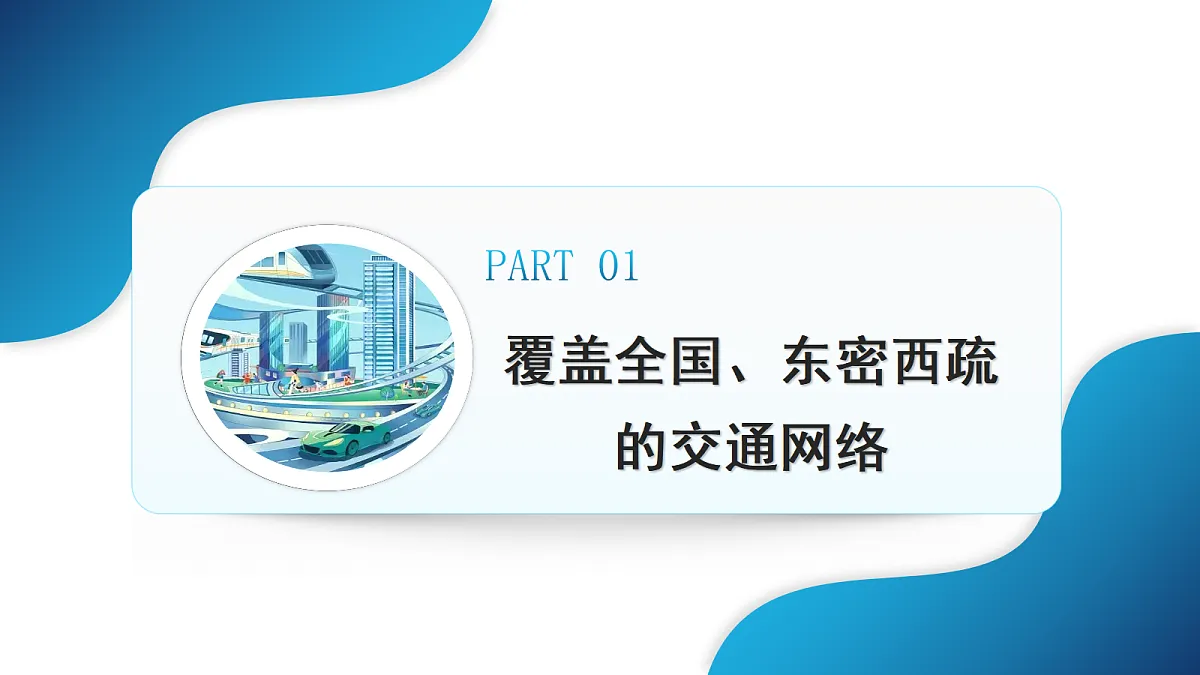 PART 01

覆盖全国、东密西疏的交通网络